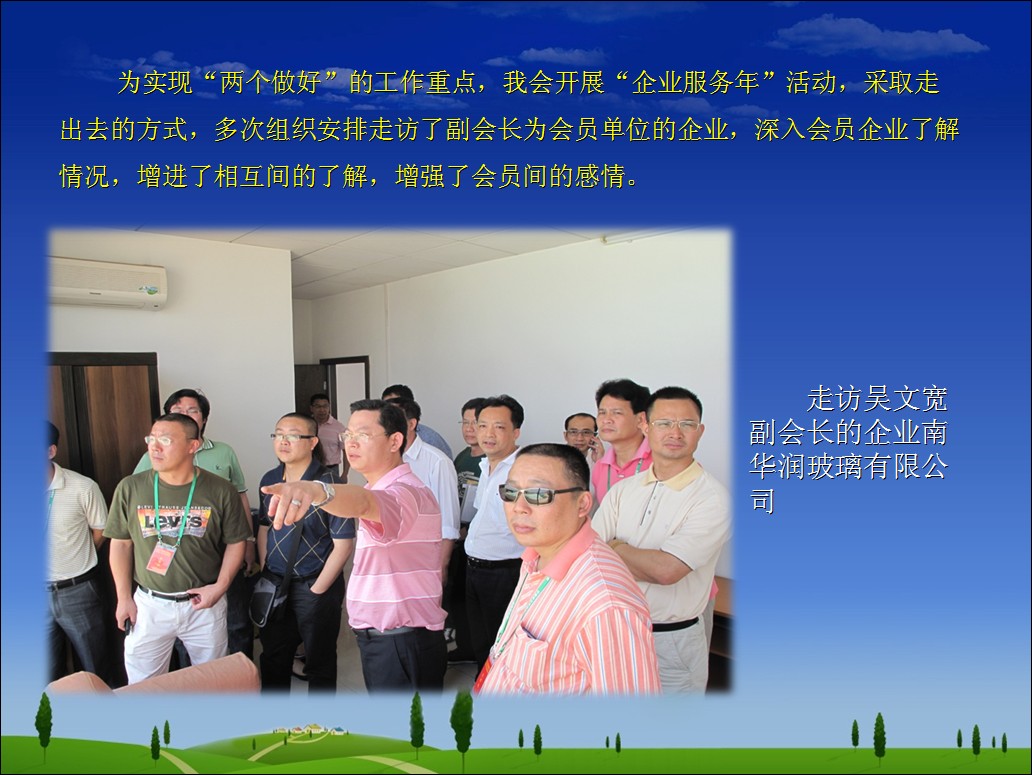 为实现“两个做好”的工作重点，我会开展“企业服务年”活动，采取走出去的方式，多次组织安排走访了副会长为会员单位的企业，深入会员企业了解情况，增进了相互间的了解，增强了会员间的感情。

Levi's

走访吴文宽副会长的企业南华润玻璃有限公司